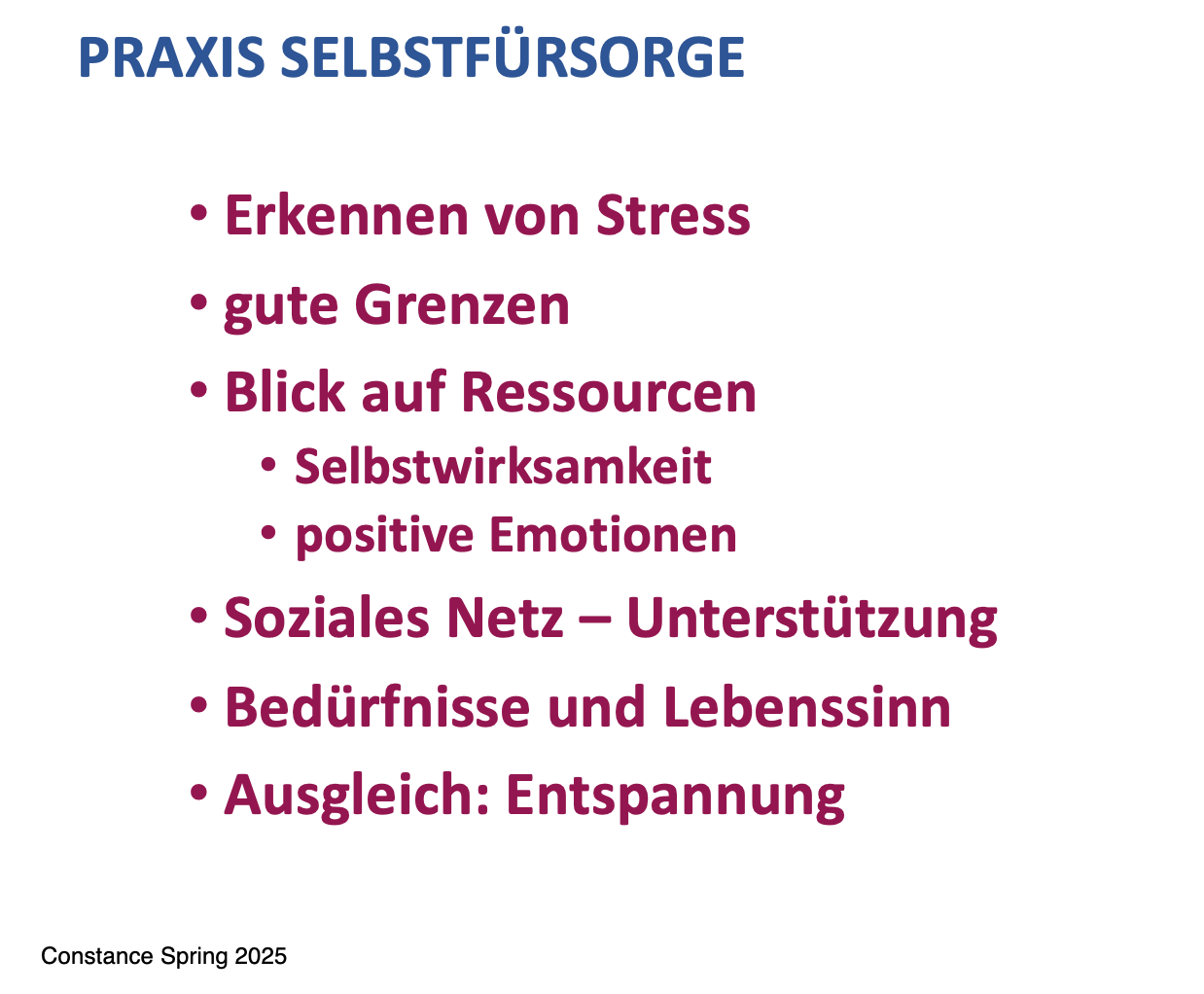 PRAXIS SELBSTFÜRSORGE

• Erkennen von Stress
• gute Grenzen
• Blick auf Ressourcen
  • Selbstwirksamkeit
  • positive Emotionen
• Soziales Netz – Unterstützung
• Bedürfnisse und Lebenssinn
• Ausgleich: Entspannung

Constance Spring 2025